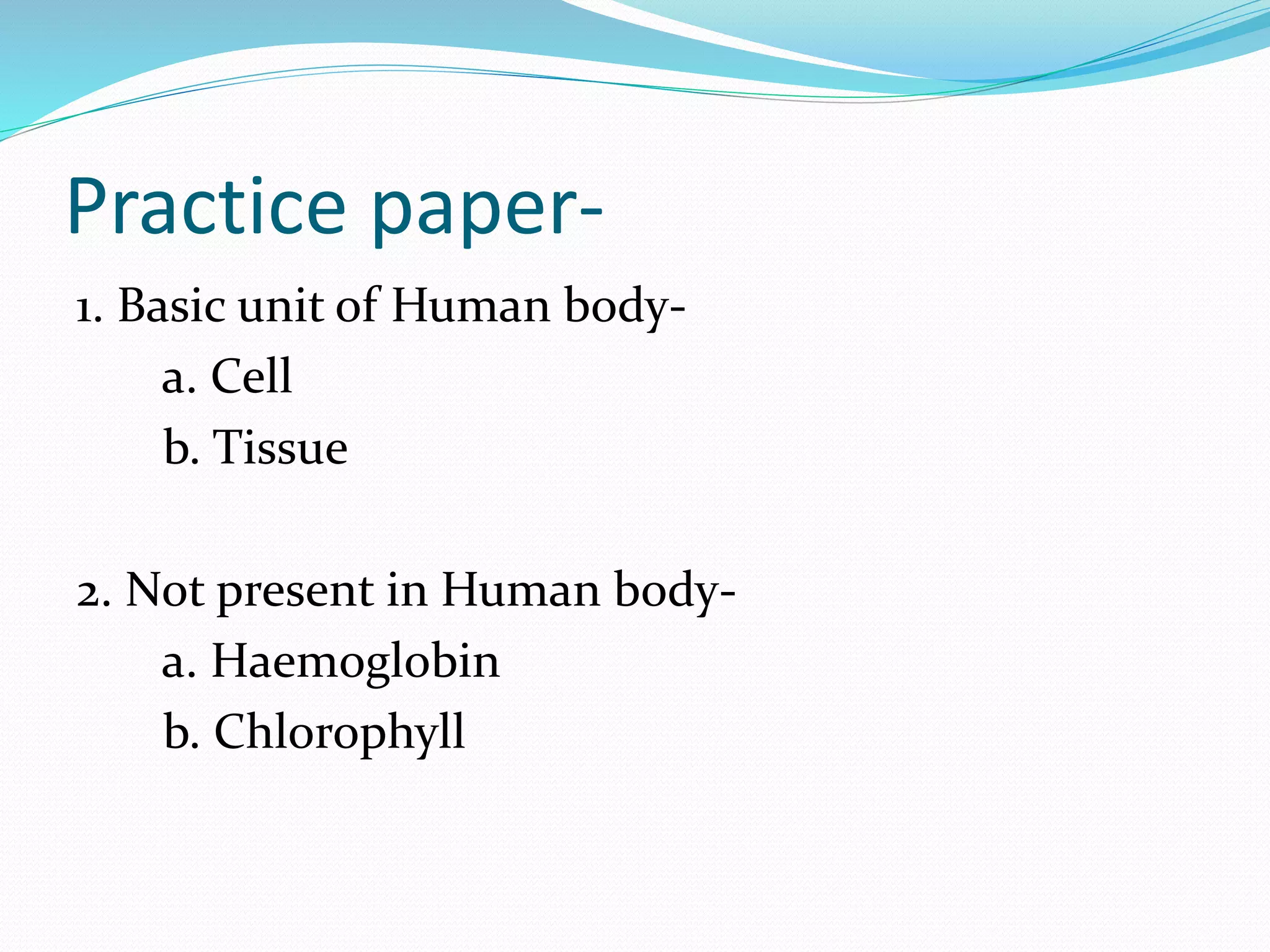 Practice paper-

1. Basic unit of Human body-
a. Cell
b. Tissue

2. Not present in Human body-
a. Haemoglobin
b. Chlorophyll